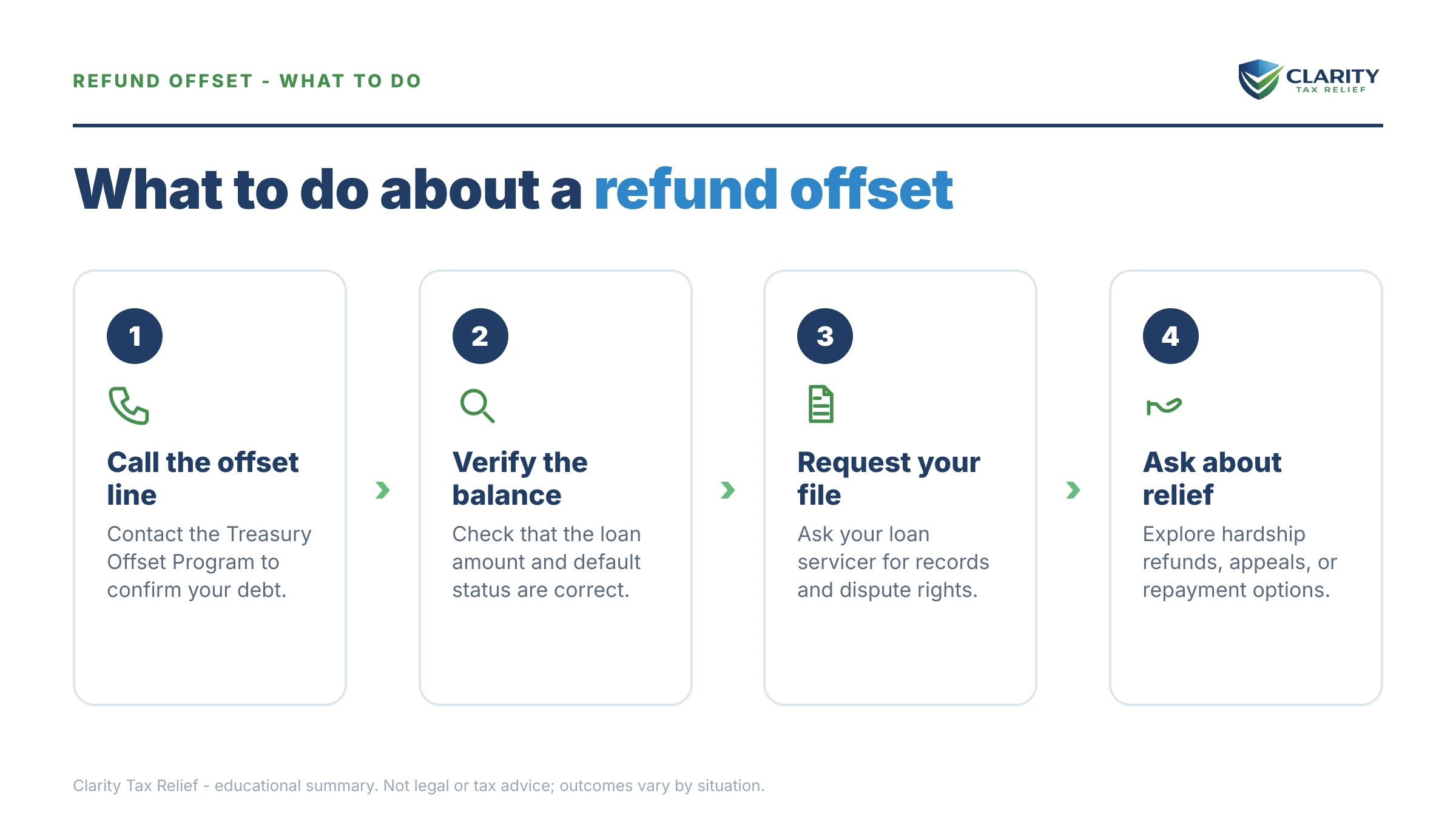 REFUND OFFSET - WHAT TO DO

CLARITY
TAX RELIEF

What to do about a refund offset

1

Call the offset line

Contact the Treasury Offset Program to confirm your debt.

2

Verify the balance

Check that the loan amount and default status are correct.

3

Request your file

Ask your loan servicer for records and dispute rights.

4

Ask about relief

Explore hardship refunds, appeals, or repayment options.

Clarity Tax Relief - educational summary. Not legal or tax advice; outcomes vary by situation.